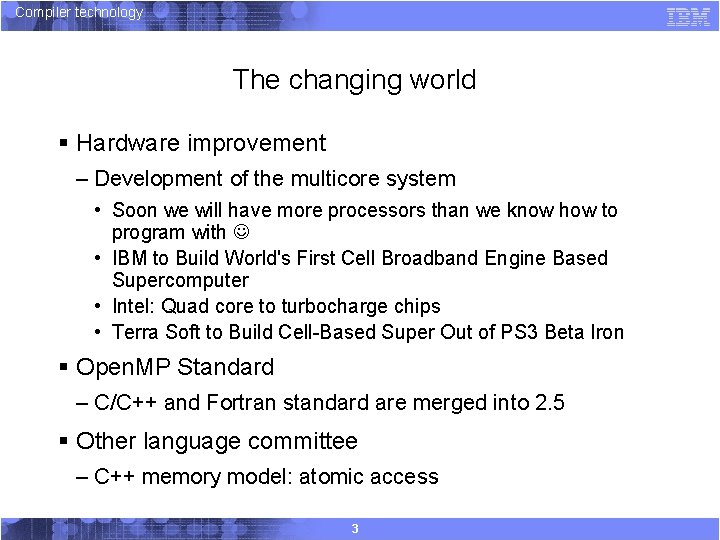 Compiler technology

IBM

The changing world

▪ Hardware improvement

– Development of the multicore system

• Soon we will have more processors than we know how to program with ☺

• IBM to Build World's First Cell Broadband Engine Based Supercomputer

• Intel: Quad core to turbocharge chips

• Terra Soft to Build Cell-Based Super Out of PS3 Beta Iron

▪ OpenMP Standard

– C/C++ and Fortran standard are merged into 2.5

▪ Other language committee

– C++ memory model: atomic access

3